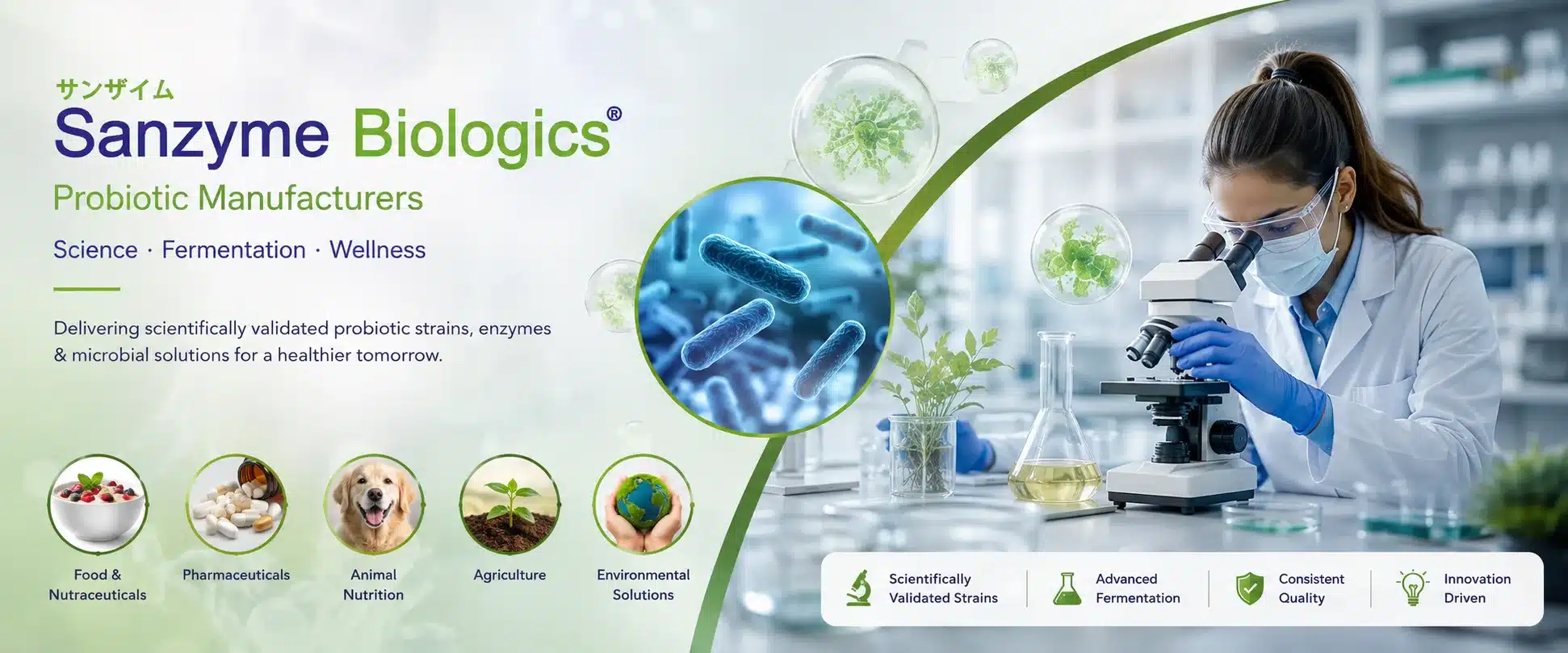 サンザイム
Sanzyme Biologics®
Probiotic Manufacturers
Science · Fermentation · Wellness

Delivering scientifically validated probiotic strains, enzymes & microbial solutions for a healthier tomorrow.

Food & Nutraceuticals
Pharmaceuticals
Animal Nutrition
Agriculture
Environmental Solutions

Scientifically Validated Strains
Advanced Fermentation
Consistent Quality
Innovation Driven